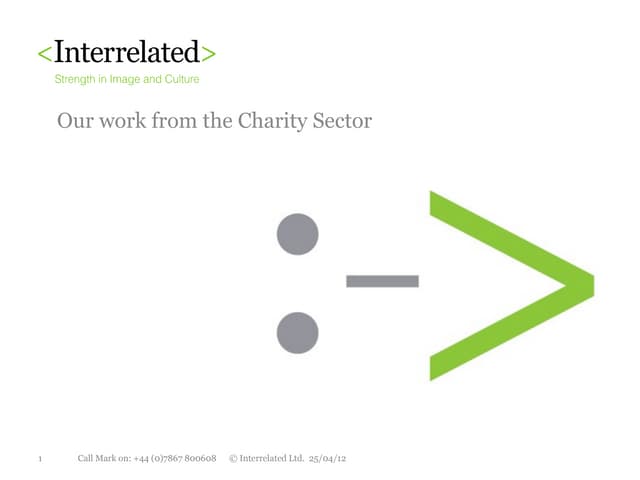 <Interrelated>
Strength in Image and Culture

Our work from the Charity Sector

:->

1 Call Mark on: +44 (0)7867 800608 © Interrelated Ltd. 25/04/12